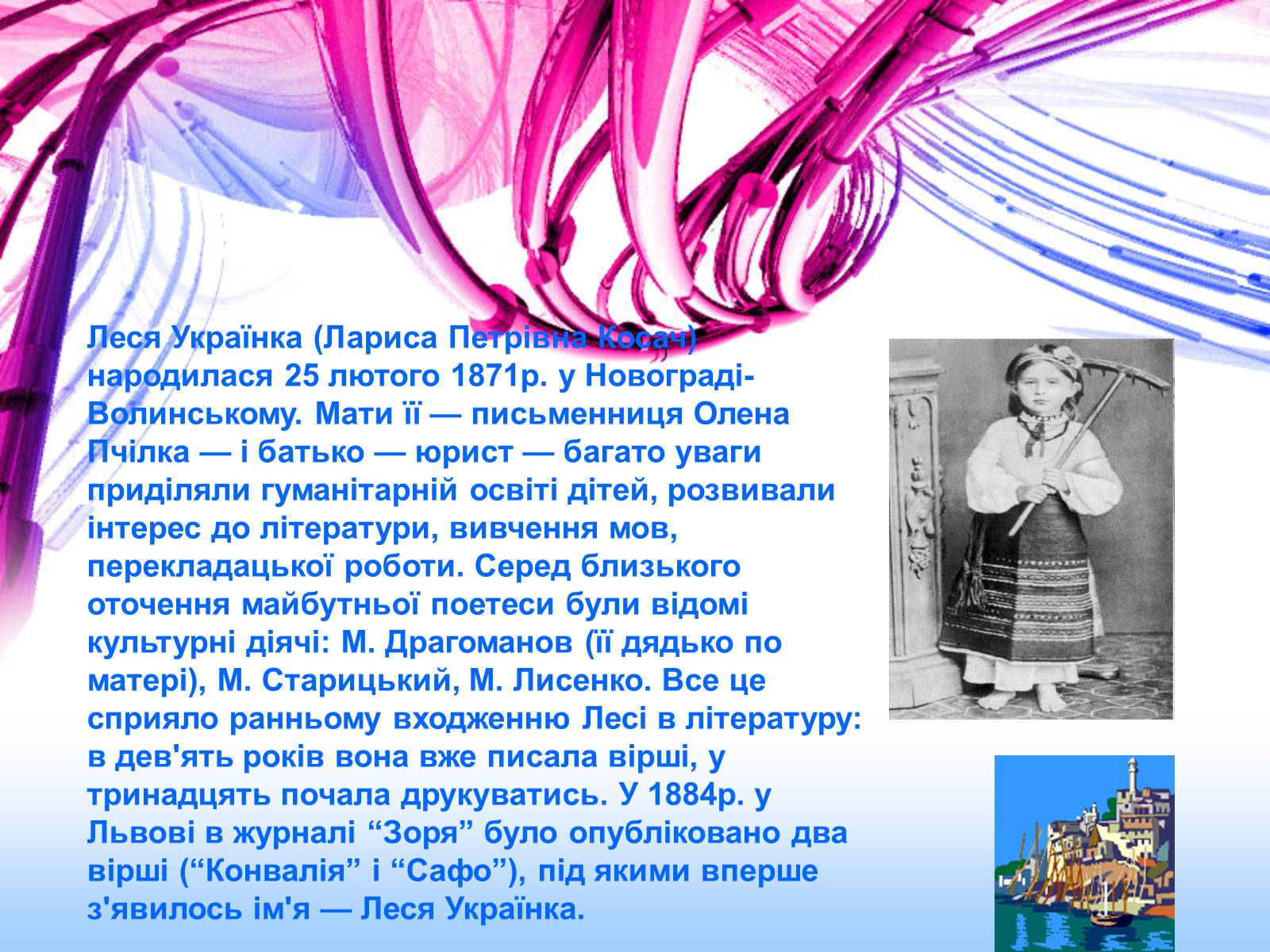 Леся Українка (Лариса Петрівна Косач) народилася 25 лютого 1871р. у Новограді-Волинському. Мати її — письменниця Олена Пчілка — і батько — юрист — багато уваги приділяли гуманітарній освіті дітей, розвивали інтерес до літератури, вивчення мов, перекладацької роботи. Серед близького оточення майбутньої поетеси були відомі культурні діячі: М. Драгоманов (її дядько по матері), М. Старицький, М. Лисенко. Все це сприяло ранньому входженню Лесі в літературу: в дев'ять років вона вже писала вірші, у тринадцять почала друкуватись. У 1884р. у Львові в журналі “Зоря” було опубліковано два вірші (“Конвалія” і “Сафо”), під якими вперше з'явилось ім'я — Леся Українка.